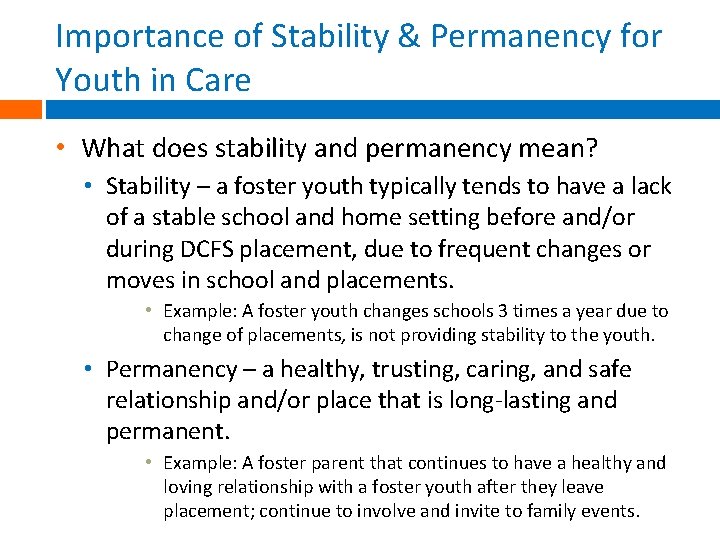 Importance of Stability & Permanency for Youth in Care

• What does stability and permanency mean?
• Stability – a foster youth typically tends to have a lack of a stable school and home setting before and/or during DCFS placement, due to frequent changes or moves in school and placements.
• Example: A foster youth changes schools 3 times a year due to change of placements, is not providing stability to the youth.
• Permanency – a healthy, trusting, caring, and safe relationship and/or place that is long-lasting and permanent.
• Example: A foster parent that continues to have a healthy and loving relationship with a foster youth after they leave placement; continue to involve and invite to family events.